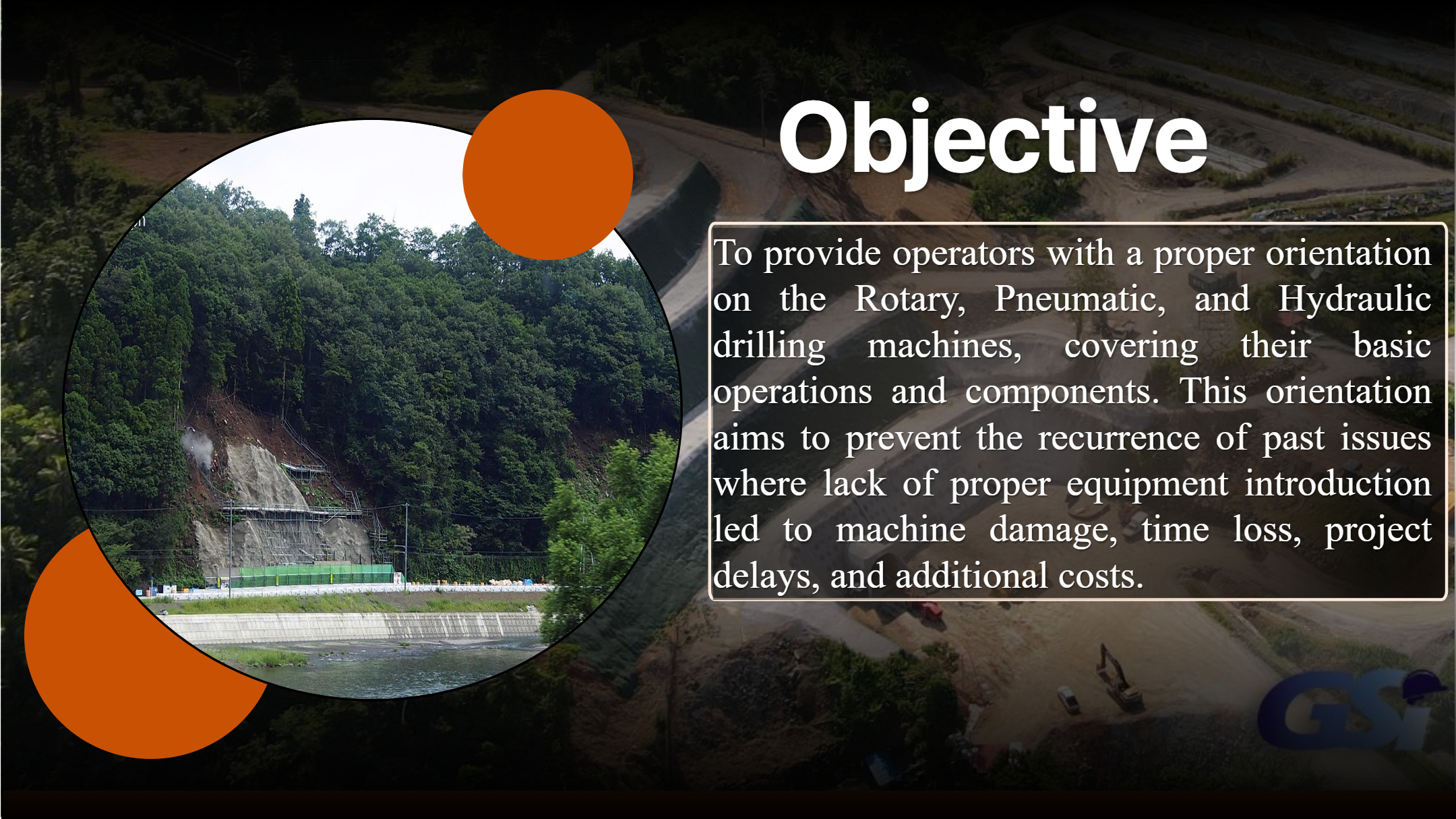 Objective

To provide operators with a proper orientation on the Rotary, Pneumatic, and Hydraulic drilling machines, covering their basic operations and components. This orientation aims to prevent the recurrence of past issues where lack of proper equipment introduction led to machine damage, time loss, project delays, and additional costs.

GSI